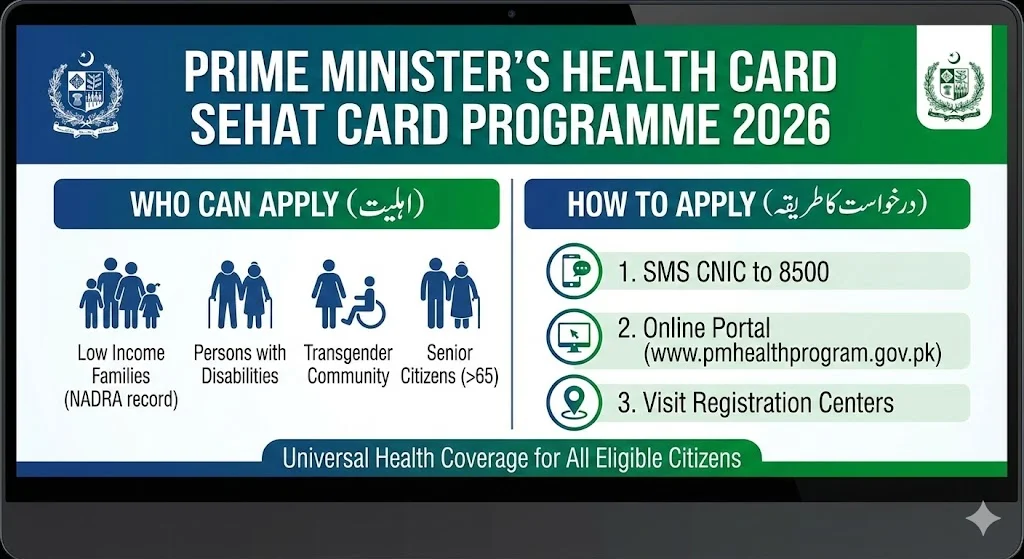 PRIME MINISTER'S HEALTH CARD
SEHAT CARD PROGRAMME 2026

WHO CAN APPLY (اہلیت)

Low Income Families (NADRA record)

Persons with Disabilities

Transgender Community

Senior Citizens (>65)

HOW TO APPLY (درخواست کا طریقہ)

1. SMS CNIC to 8500

2. Online Portal (www.pmhealthprogram.gov.pk)

3. Visit Registration Centers

Universal Health Coverage for All Eligible Citizens